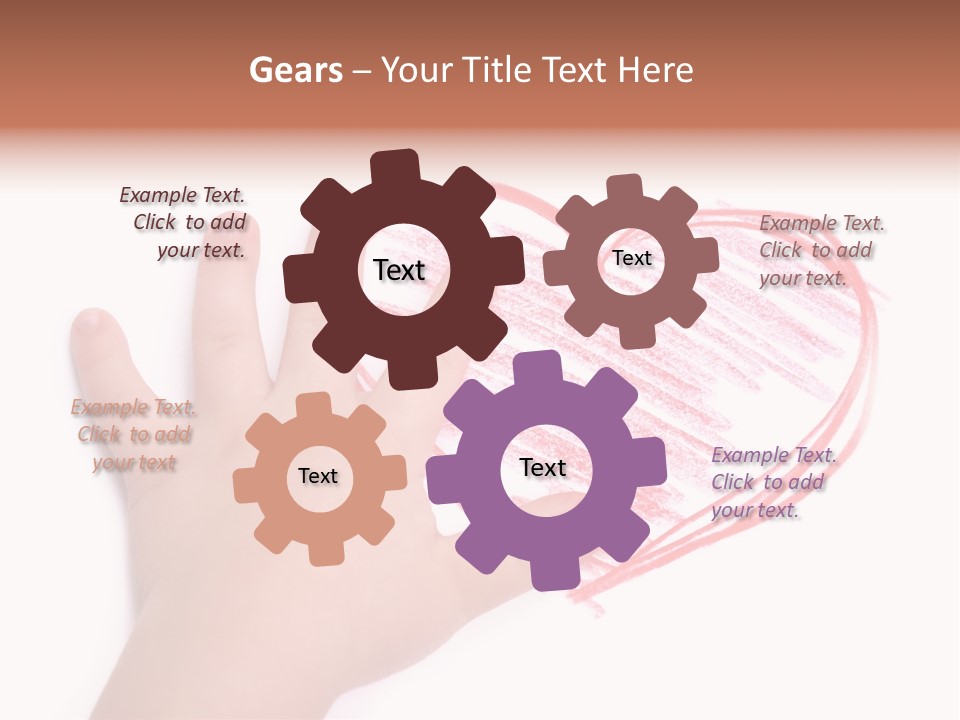 Gears – Your Title Text Here

Example Text. Click to add your text.

Text

Text

Example Text. Click to add your text.

Example Text. Click to add your text

Text

Text

Example Text. Click to add your text.